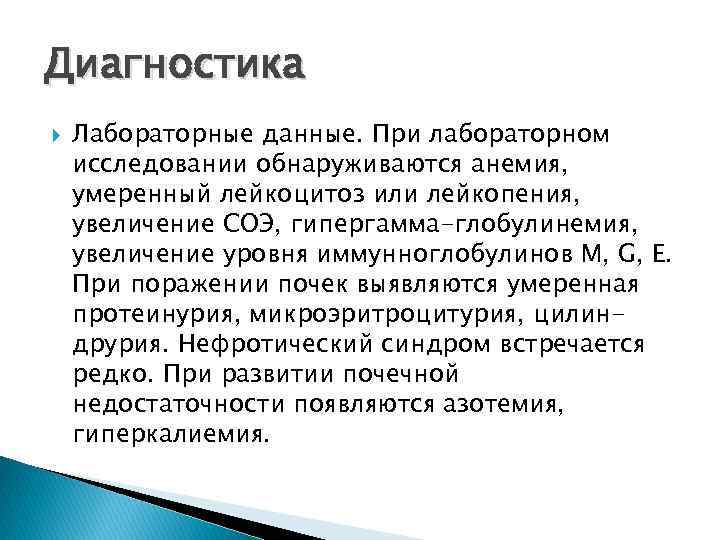 Диагностика

Лабораторные данные. При лабораторном исследовании обнаруживаются анемия, умеренный лейкоцитоз или лейкопения, увеличение СОЭ, гипергамма-глобулинемия, увеличение уровня иммунноглобулинов M, G, E. При поражении почек выявляются умеренная протеинурия, микроэритроцитурия, цилиндрурия. Нефротический синдром встречается редко. При развитии почечной недостаточности появляются азотемия, гиперкалиемия.